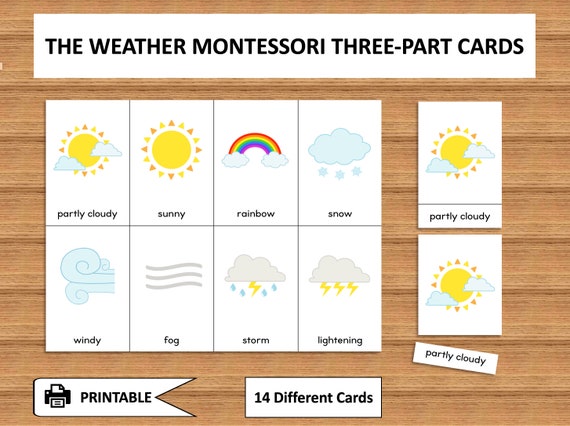 THE WEATHER MONTESSORI THREE-PART CARDS

partly cloudy

sunny

rainbow

snow

windy

fog

storm

lightening

partly cloudy

partly cloudy

PRINTABLE

14 Different Cards